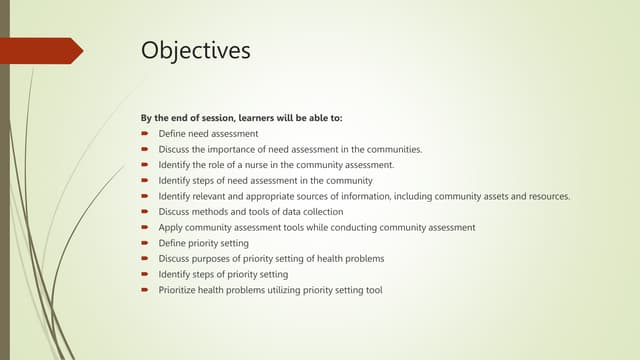 Objectives

By the end of session, learners will be able to:

- Define need assessment
- Discuss the importance of need assessment in the communities.
- Identify the role of a nurse in the community assessment.
- Identify steps of need assessment in the community
- Identify relevant and appropriate sources of information, including community assets and resources.
- Discuss methods and tools of data collection
- Apply community assessment tools while conducting community assessment
- Define priority setting
- Discuss purposes of priority setting of health problems
- Identify steps of priority setting
- Prioritize health problems utilizing priority setting tool